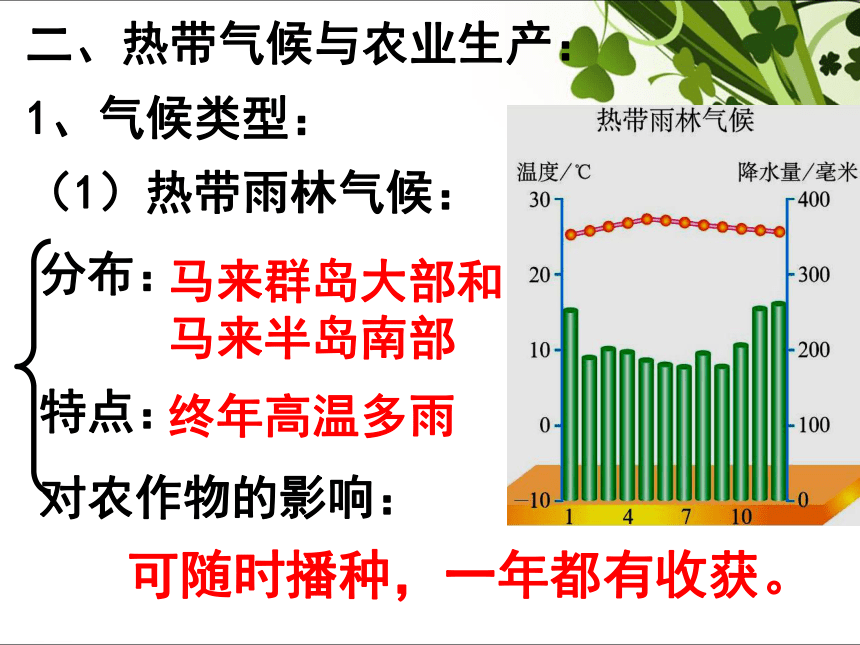 二、热带气候与农业生产：
1、气候类型：
（1）热带雨林气候：
分布：马来群岛大部和马来半岛南部
特点：终年高温多雨
对农作物的影响：
可随时播种，一年都有收获。

热带雨林气候
温度/℃
降水量/毫米
30
20
10
0
−10
400
300
200
100
0
1
4
7
10